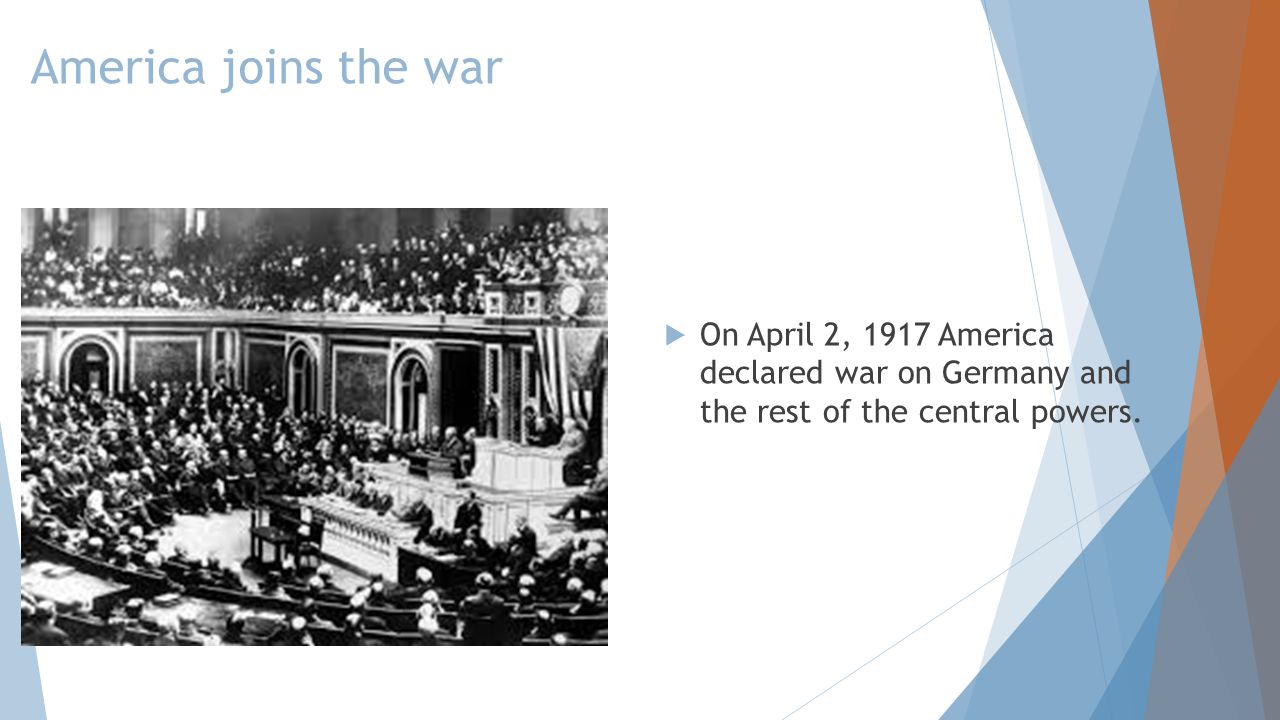 America joins the war

On April 2, 1917 America declared war on Germany and the rest of the central powers.